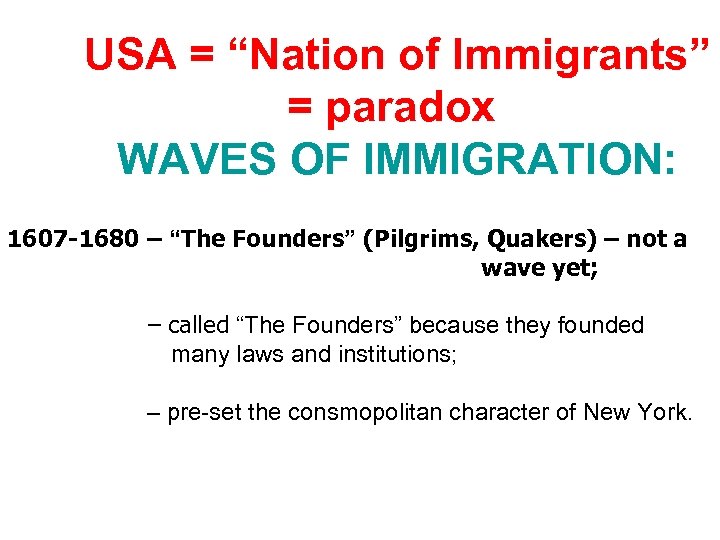 USA = “Nation of Immigrants” = paradox

WAVES OF IMMIGRATION:

1607-1680 – “The Founders” (Pilgrims, Quakers) – not a wave yet;

– called “The Founders” because they founded many laws and institutions;

– pre-set the consmopolitan character of New York.